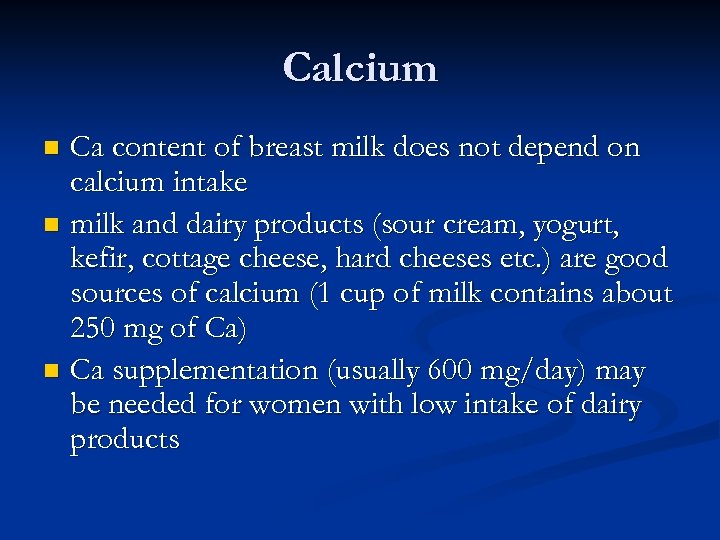 Calcium

- Ca content of breast milk does not depend on calcium intake
- milk and dairy products (sour cream, yogurt, kefir, cottage cheese, hard cheeses etc.) are good sources of calcium (1 cup of milk contains about 250 mg of Ca)
- Ca supplementation (usually 600 mg/day) may be needed for women with low intake of dairy products